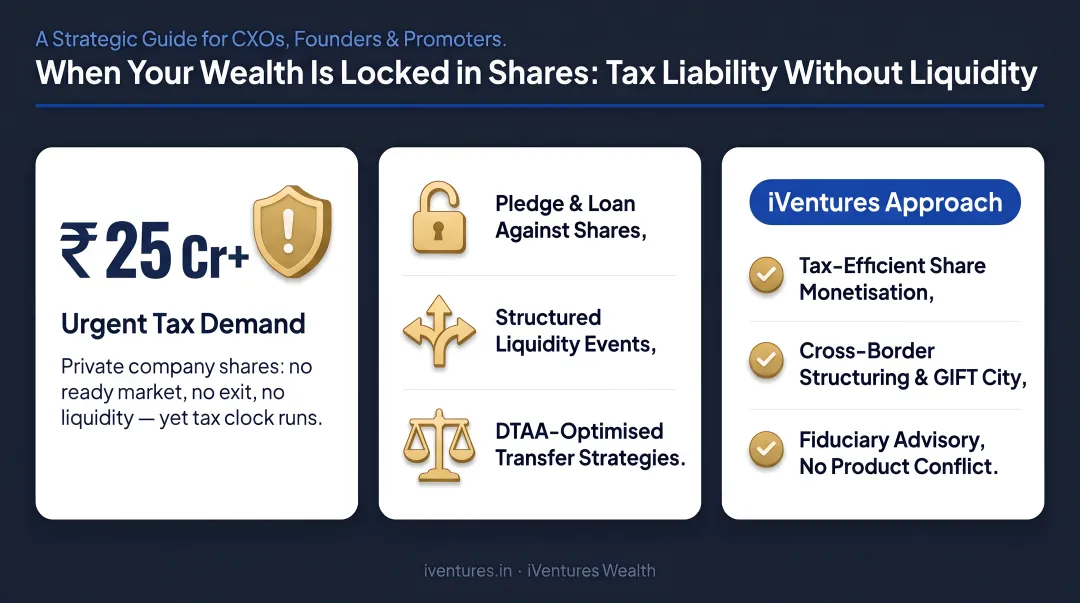 A Strategic Guide for CXOs, Founders & Promoters.

When Your Wealth Is Locked in Shares: Tax Liability Without Liquidity

₹ 25 Cr+

Urgent Tax Demand

Private company shares: no ready market, no exit, no liquidity — yet tax clock runs.

Pledge & Loan Against Shares,

Structured Liquidity Events,

DTAA-Optimised Transfer Strategies.

iVentures Approach

Tax-Efficient Share Monetisation,

Cross-Border Structuring & GIFT City,

Fiduciary Advisory, No Product Conflict.

iventures.in · iVentures Wealth